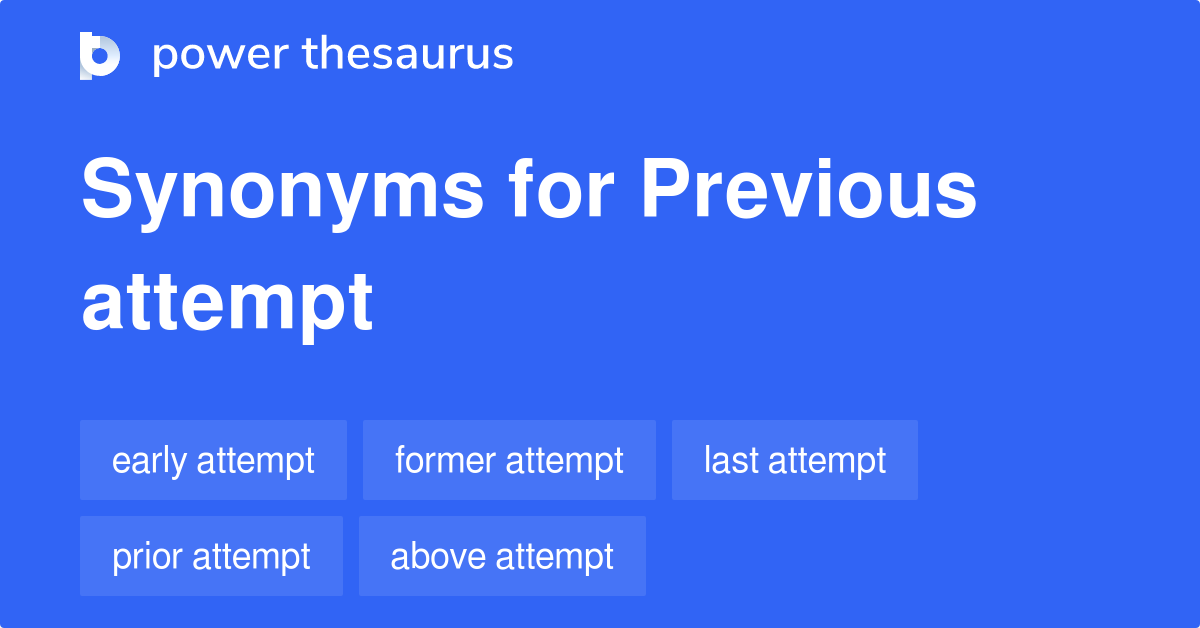 power thesaurus

Synonyms for Previous attempt

early attempt
former attempt
last attempt
prior attempt
above attempt